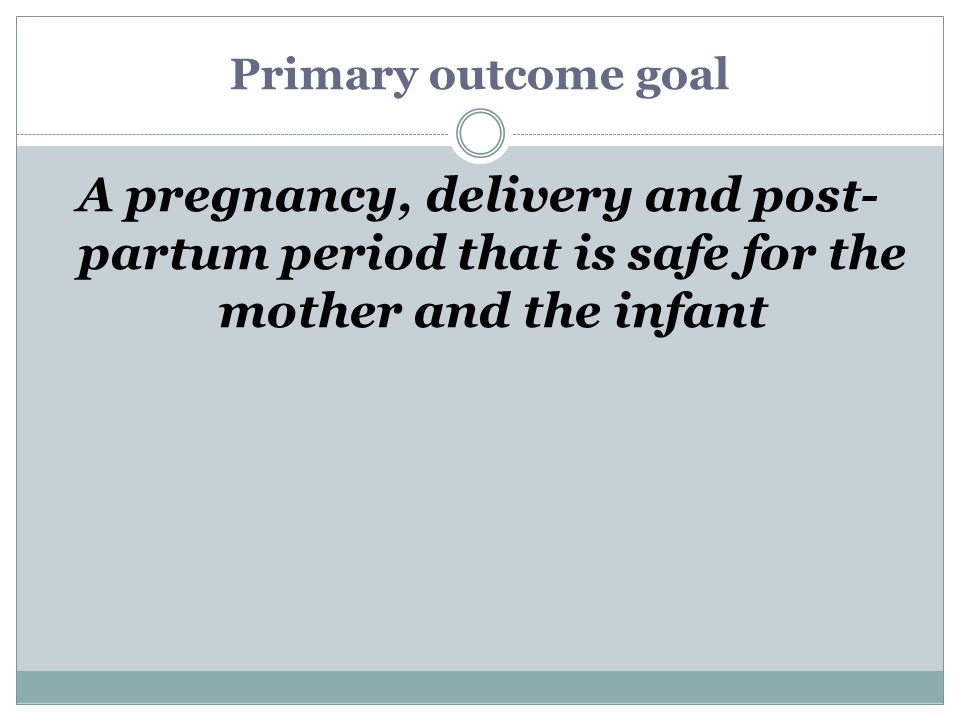 Primary outcome goal

A pregnancy, delivery and post-partum period that is safe for the mother and the infant